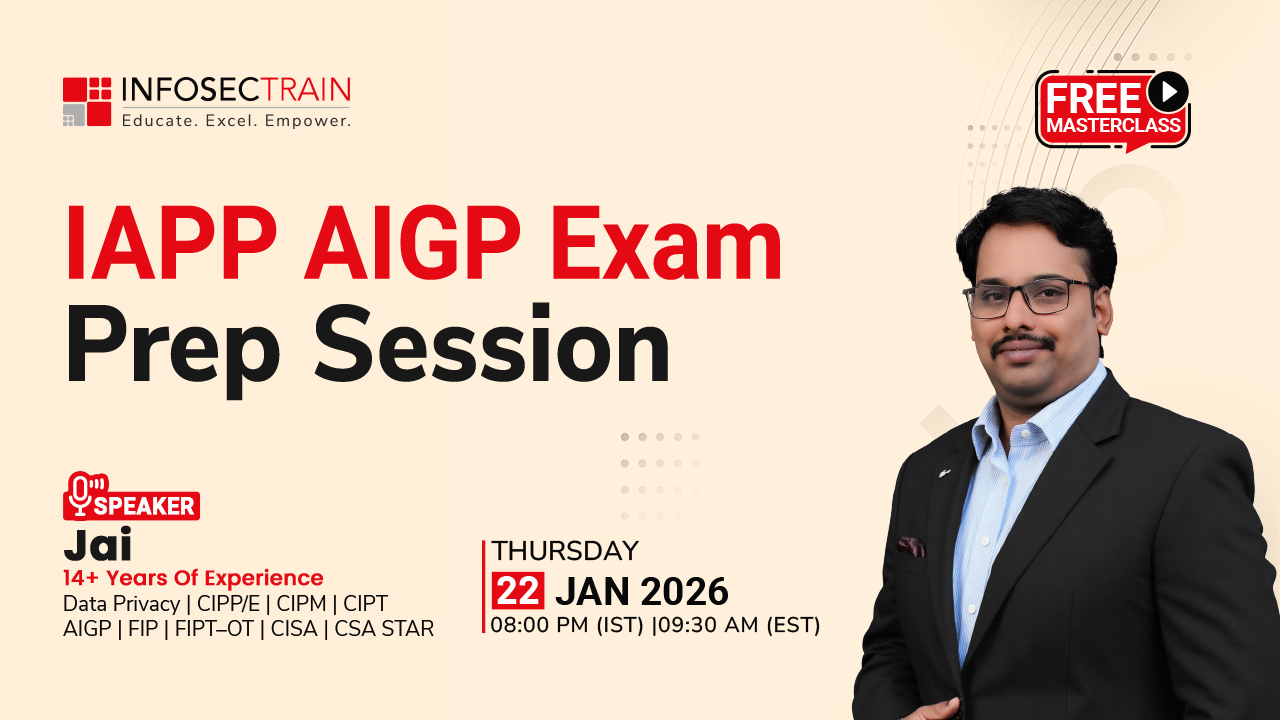 INFOSECTRAIN
Educate. Excel. Empower.

FREE MASTERCLASS

IAPP AIGP Exam Prep Session

SPEAKER
Jai
14+ Years Of Experience
Data Privacy | CIPP/E | CIPM | CIPT AIGP | FIP | FIPT–OT | CISA | CSA STAR

THURSDAY
22 JAN 2026
08:00 PM (IST) |09:30 AM (EST)